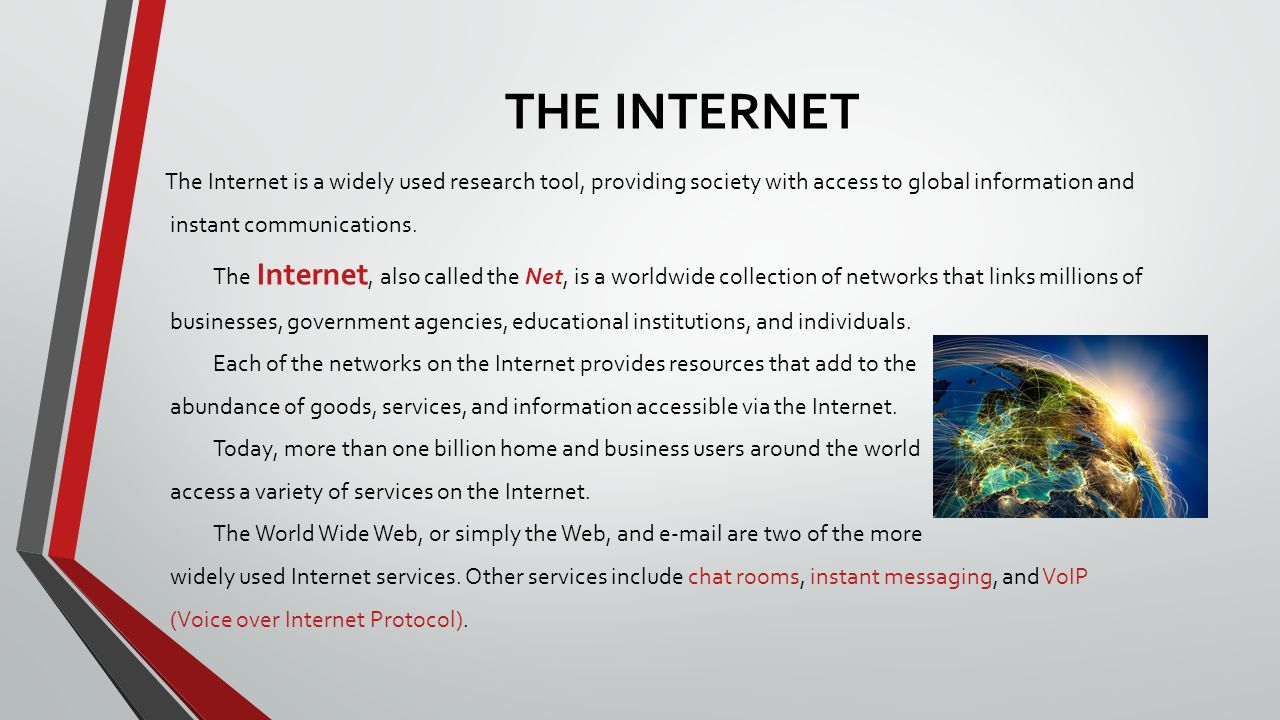 THE INTERNET

The Internet is a widely used research tool, providing society with access to global information and instant communications.

The Internet, also called the Net, is a worldwide collection of networks that links millions of businesses, government agencies, educational institutions, and individuals.

Each of the networks on the Internet provides resources that add to the abundance of goods, services, and information accessible via the Internet.

Today, more than one billion home and business users around the world access a variety of services on the Internet.

The World Wide Web, or simply the Web, and e-mail are two of the more widely used Internet services. Other services include chat rooms, instant messaging, and VoIP (Voice over Internet Protocol).